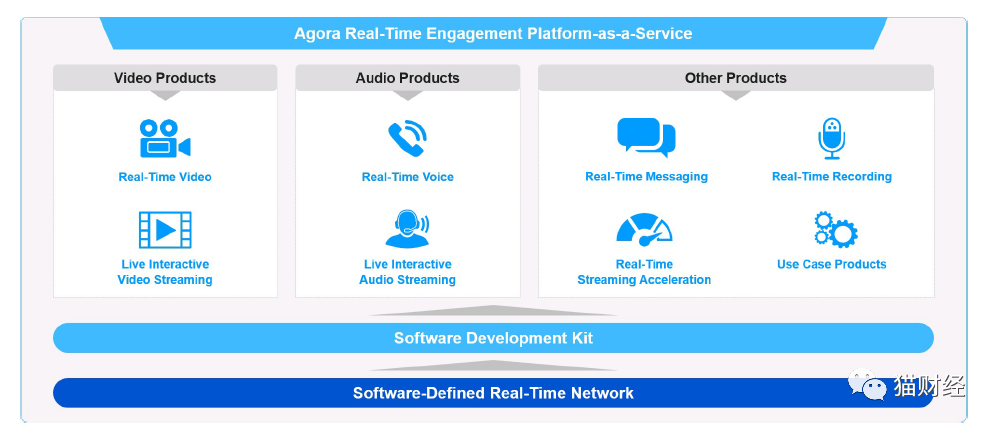 Agora Real-Time Engagement Platform-as-a-Service

Video Products

Real-Time Video

Live Interactive Video Streaming

Audio Products

Real-Time Voice

Live Interactive Audio Streaming

Other Products

Real-Time Messaging

Real-Time Recording

Real-Time Streaming Acceleration

Use Case Products

Software Development Kit

Software-Defined Real-Time Network

猫财经